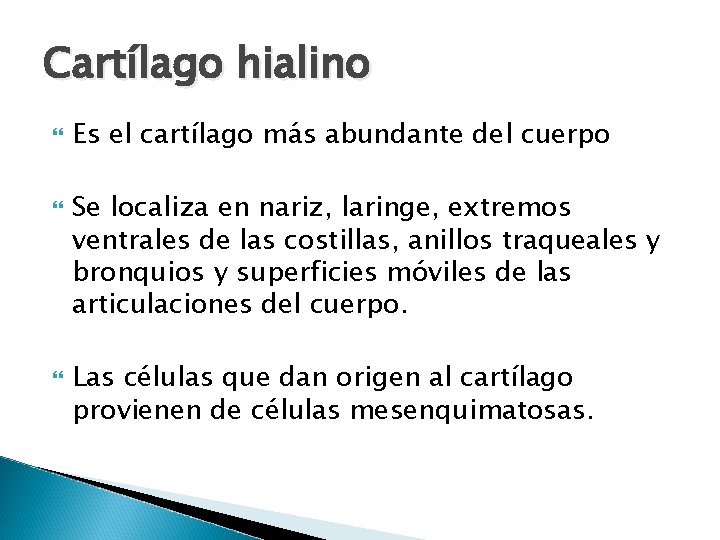 Cartílago hialino

Es el cartílago más abundante del cuerpo

Se localiza en nariz, laringe, extremos ventrales de las costillas, anillos traqueales y bronquios y superficies móviles de las articulaciones del cuerpo.

Las células que dan origen al cartílago provienen de células mesenquimatosas.